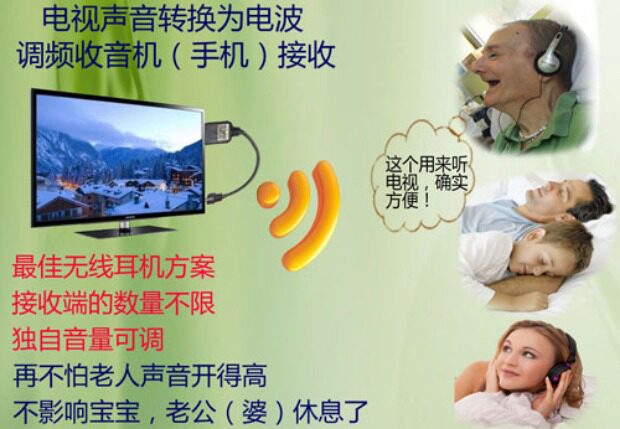 电视声音转换为电波
调频收音机（手机）接收

这个用来听电视，确实方便！

最佳无线耳机方案
接收端的数量不限
独自音量可调
再不怕老人声音开得高
不影响宝宝，老公（婆）休息了